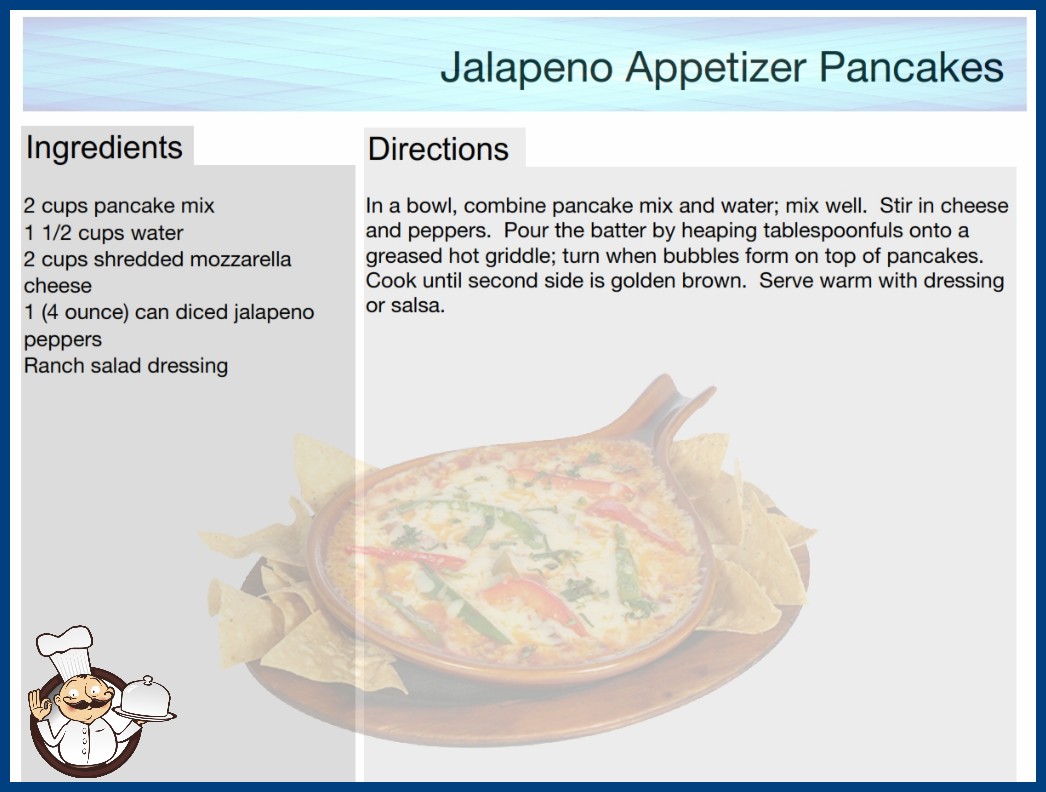 Jalapeno Appetizer Pancakes

Ingredients

2 cups pancake mix
1 1/2 cups water
2 cups shredded mozzarella cheese
1 (4 ounce) can diced jalapeno peppers
Ranch salad dressing

Directions

In a bowl, combine pancake mix and water; mix well. Stir in cheese and peppers. Pour the batter by heaping tablespoonfuls onto a greased hot griddle; turn when bubbles form on top of pancakes. Cook until second side is golden brown. Serve warm with dressing or salsa.